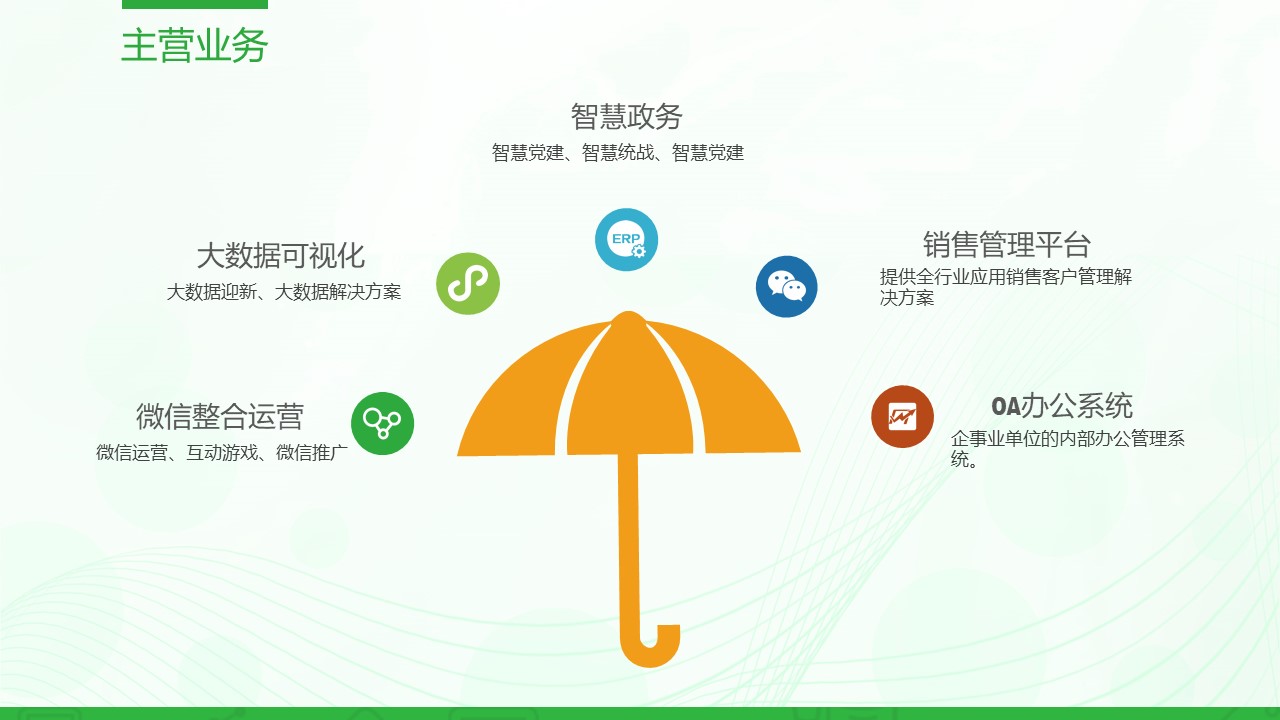 主营业务

智慧政务
智慧党建、智慧统战、智慧党建

ERP

大数据可视化
大数据迎新、大数据解决方案

销售管理平台
提供全行业应用销售客户管理解决方案

微信整合运营
微信运营、互动游戏、微信推广

OA办公系统
企事业单位的内部办公管理系统。